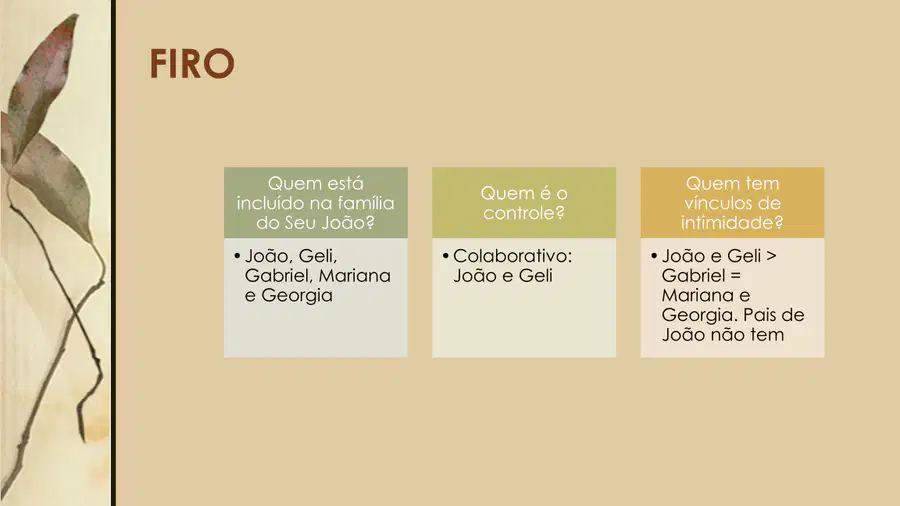 FIRO

Quem está incluído na família do Seu João?

• João, Geli, Gabriel, Mariana e Georgia

Quem é o controle?

• Colaborativo: João e Geli

Quem tem vínculos de intimidade?

• João e Geli > Gabriel = Mariana e Georgia. Pais de João não tem